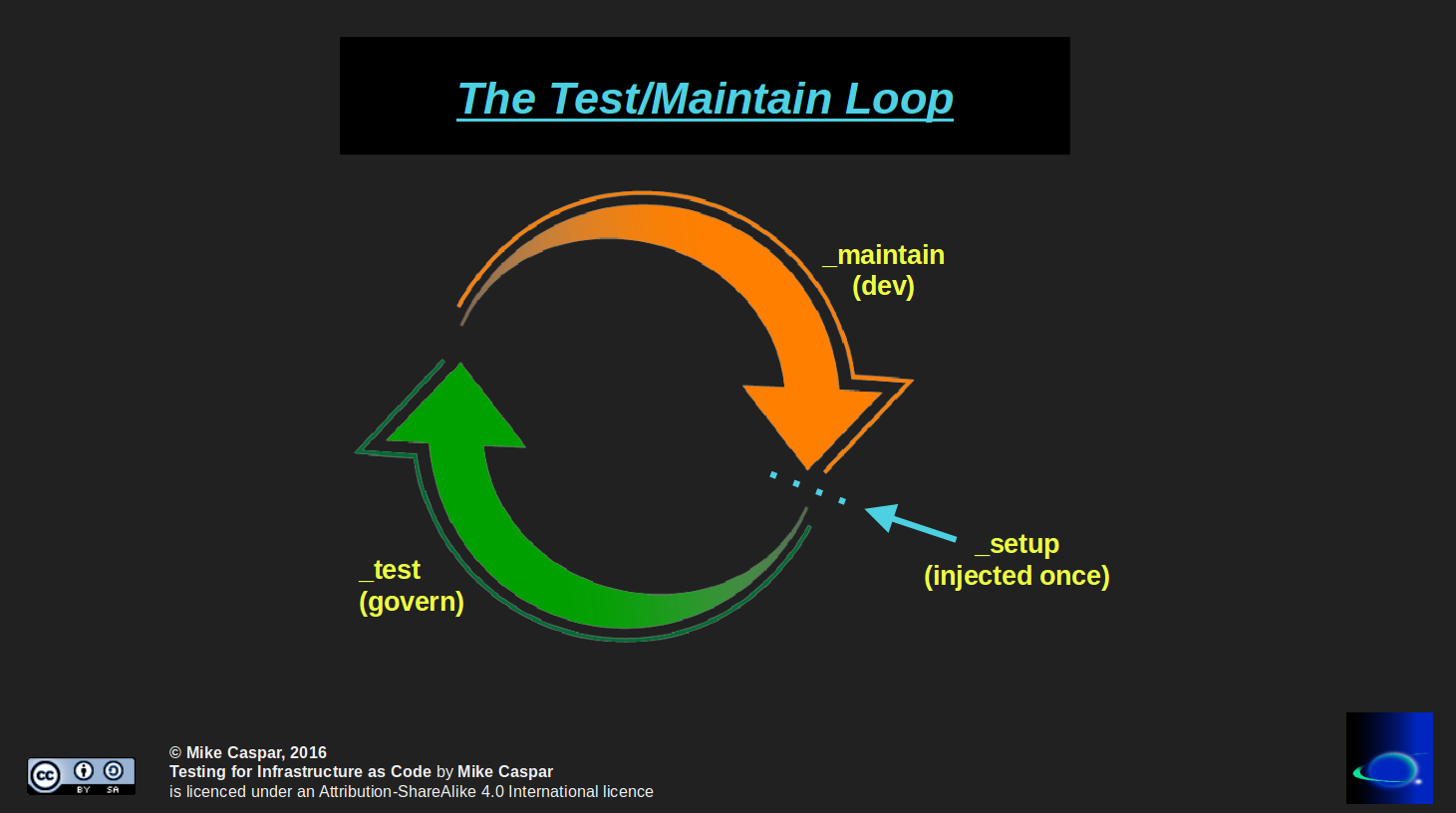 The Test/Maintain Loop

_maintain
(dev)

_setup
(injected once)

_test
(govern)

cc BY SA

© Mike Caspar, 2016
Testing for Infrastructure as Code by Mike Caspar
is licenced under an Attribution-ShareAlike 4.0 International licence